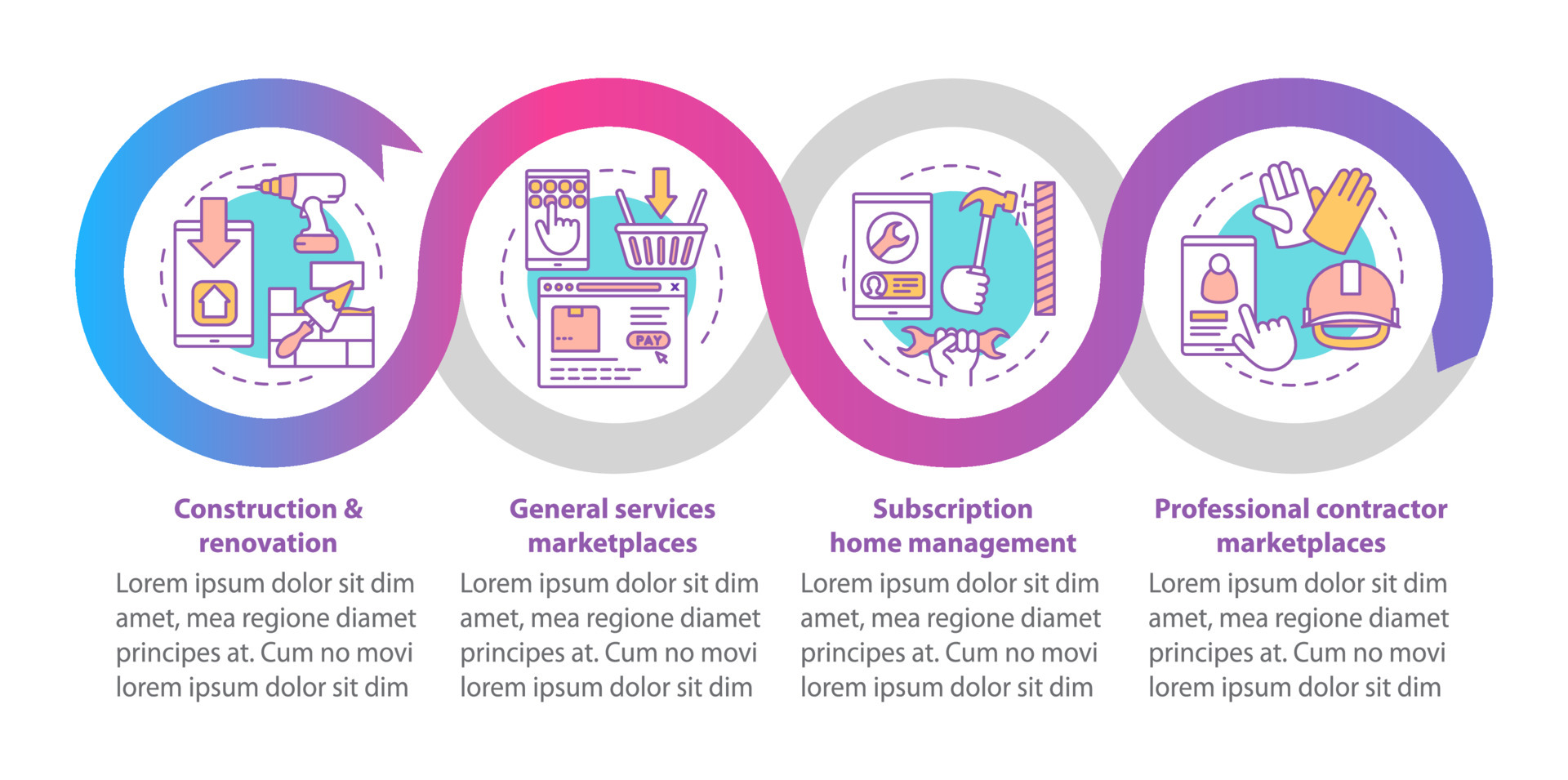 PAY

Construction & renovation

Lorem ipsum dolor sit dim amet, mea regione diamet principes at. Cum no movi lorem ipsum dolor sit dim

General services marketplaces

Lorem ipsum dolor sit dim amet, mea regione diamet principes at. Cum no movi lorem ipsum dolor sit dim

Subscription home management

Lorem ipsum dolor sit dim amet, mea regione diamet principes at. Cum no movi lorem ipsum dolor sit dim

Professional contractor marketplaces

Lorem ipsum dolor sit dim amet, mea regione diamet principes at. Cum no movi lorem ipsum dolor sit dim